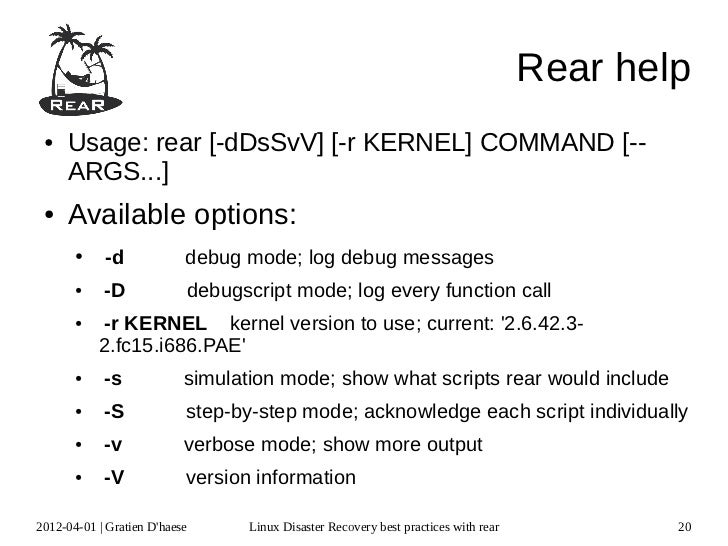 REAR

Rear help

• Usage: rear [-dDsSvV] [-r KERNEL] COMMAND [-- ARGS...]

• Available options:

• -d debug mode; log debug messages

• -D debugscript mode; log every function call

• -r KERNEL kernel version to use; current: '2.6.42.3-2.fc15.i686.PAE'

• -s simulation mode; show what scripts rear would include

• -S step-by-step mode; acknowledge each script individually

• -v verbose mode; show more output

• -V version information

2012-04-01 | Gratien D'haese Linux Disaster Recovery best practices with rear 20